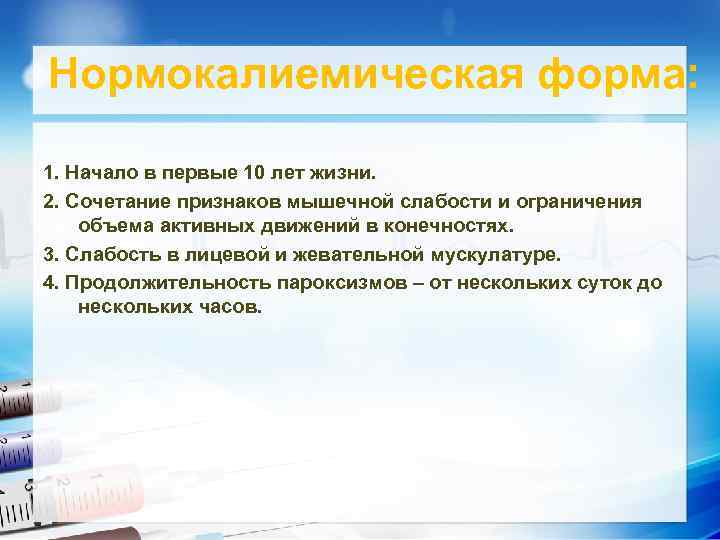 Нормокалиемическая форма:

1. Начало в первые 10 лет жизни.

2. Сочетание признаков мышечной слабости и ограничения объема активных движений в конечностях.

3. Слабость в лицевой и жевательной мускулатуре.

4. Продолжительность пароксизмов – от нескольких суток до нескольких часов.